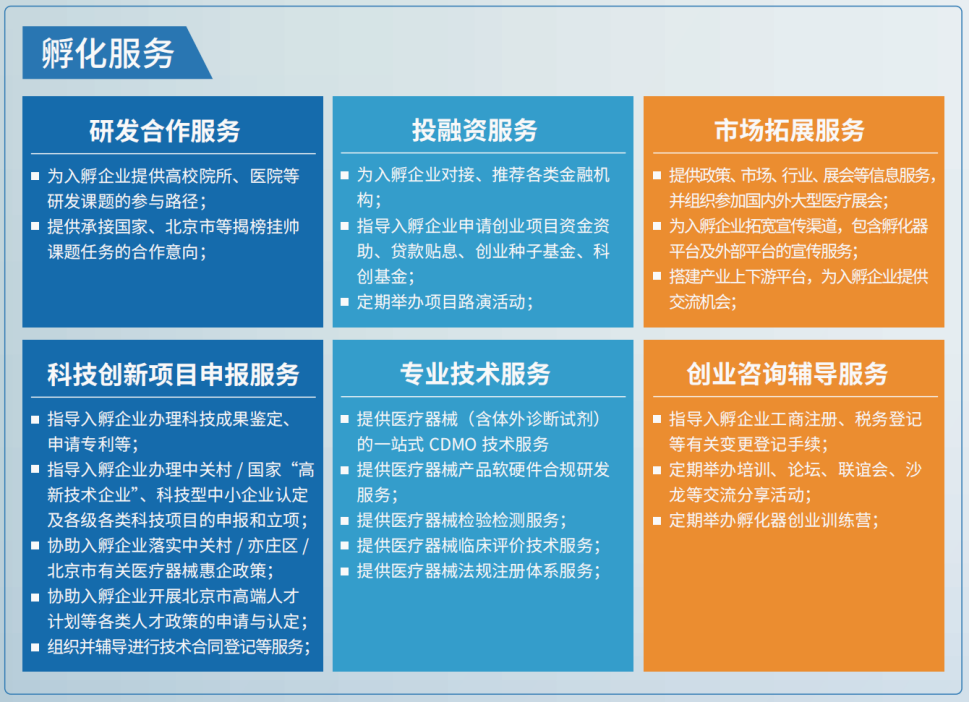 孵化服务

研发合作服务

■ 为入孵企业提供高校院所、医院等研发课题的参与路径；
■ 提供承接国家、北京市等揭榜挂帅课题任务的合作意向；

投融资服务

■ 为入孵企业对接、推荐各类金融机构；
■ 指导入孵企业申请创业项目资金资助、贷款贴息、创业种子基金、科创基金；
■ 定期举办项目路演活动；

市场拓展服务

■ 提供政策、市场、行业、展会等信息服务，并组织参加国内外大型医疗展会；
■ 为入孵企业拓宽宣传渠道，包含孵化器平台及外部平台的宣传服务；
■ 搭建产业上下游平台，为入孵企业提供交流机会；

科技创新项目申报服务

■ 指导入孵企业办理科技成果鉴定、申请专利等；
■ 指导入孵企业办理中关村 / 国家“高新技术企业”、科技型中小企业认定及各级各类科技项目的申报和立项；
■ 协助入孵企业落实中关村 / 亦庄区 / 北京市有关医疗器械惠企政策；
■ 协助入孵企业开展北京市高端人才计划等各类人才政策的申请与认定；
■ 组织并辅导进行技术合同登记等服务；

专业技术服务

■ 提供医疗器械（含体外诊断试剂）的一站式 CDMO 技术服务
■ 提供医疗器械产品软硬件合规研发服务；
■ 提供医疗器械检验检测服务；
■ 提供医疗器械临床评价技术服务；
■ 提供医疗器械法规注册体系服务；

创业咨询辅导服务

■ 指导入孵企业工商注册、税务登记等有关变更登记手续；
■ 定期举办培训、论坛、联谊会、沙龙等交流分享活动；
■ 定期举办孵化器创业训练营；